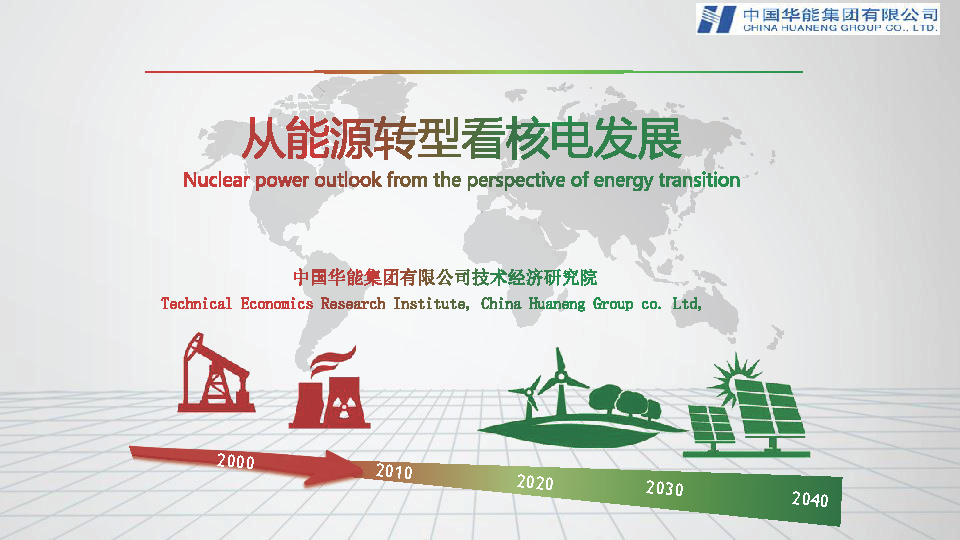 中国华能集团有限公司
CHINA HUANENG GROUP CO., LTD.

从能源转型看核电发展
Nuclear power outlook from the perspective of energy transition

中国华能集团有限公司技术经济研究院
Technical Economics Research Institute, China Huaneng Group co. Ltd,

2000
2010
2020
2030
2040